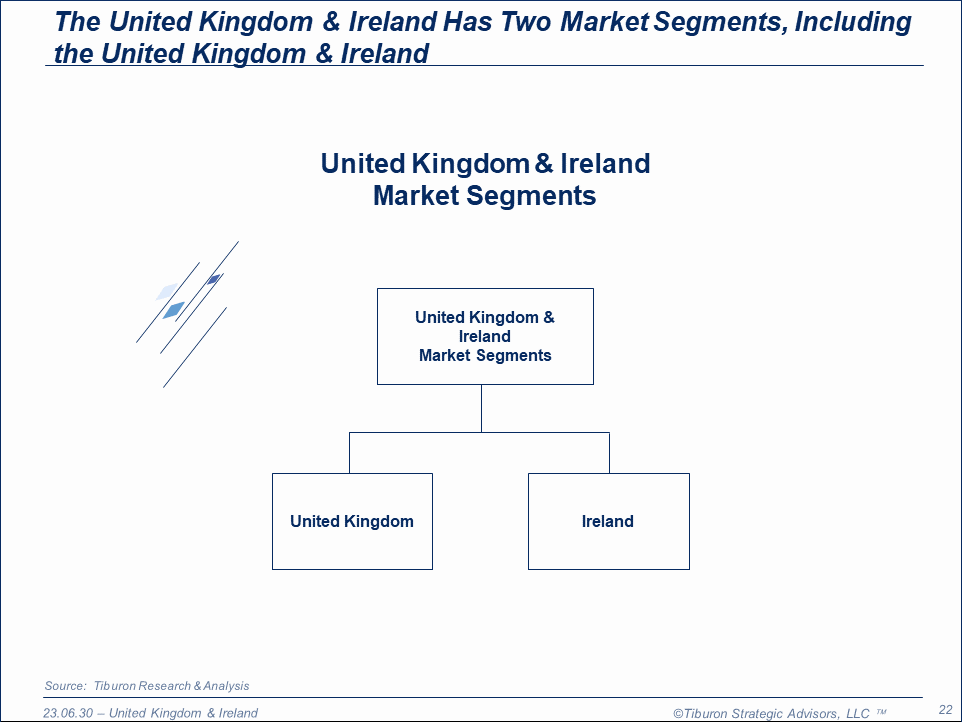 The United Kingdom & Ireland Has Two Market Segments, Including the United Kingdom & Ireland

United Kingdom & Ireland
Market Segments

United Kingdom & Ireland
Market Segments

United Kingdom

Ireland

Source: Tiburon Research & Analysis

23.06.30 – United Kingdom & Ireland

©Tiburon Strategic Advisors, LLC ™

22